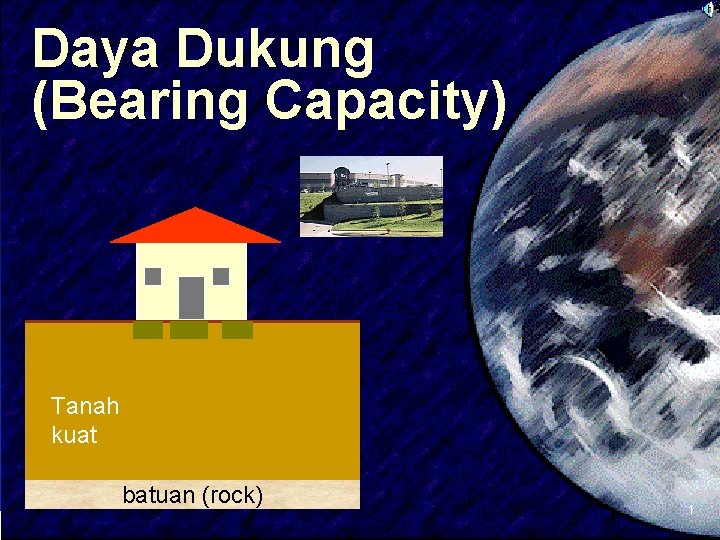 Daya Dukung
(Bearing Capacity)

Tanah
kuat

batuan (rock)

1